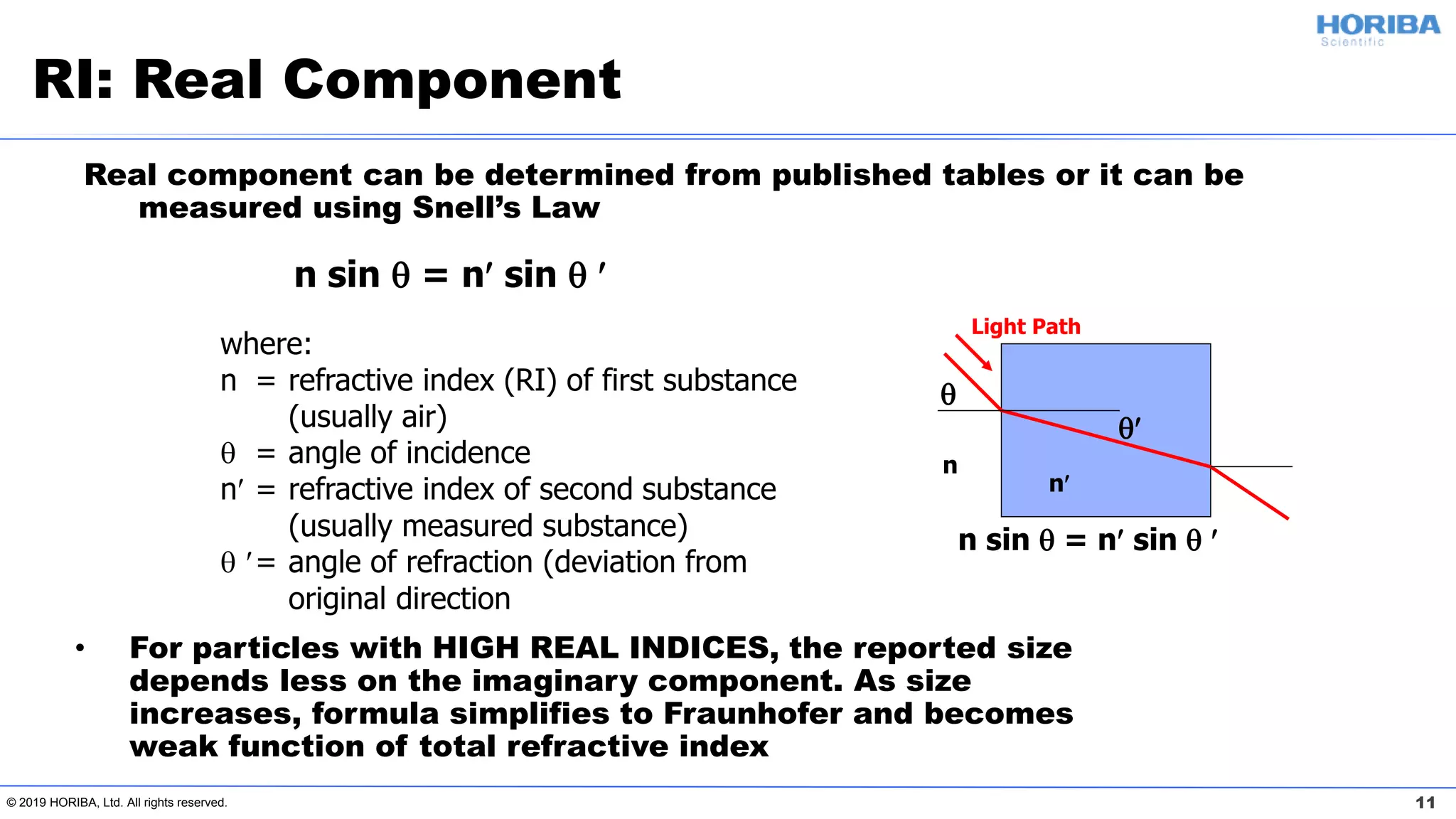 HORIBA
Scientific

RI: Real Component

Real component can be determined from published tables or it can be measured using Snell's Law

$n \sin \theta = n' \sin \theta'$

where:
n = refractive index (RI) of first substance (usually air)
$\theta$ = angle of incidence
n′ = refractive index of second substance (usually measured substance)
$\theta'$ = angle of refraction (deviation from original direction

Light Path
$\theta$
$\theta'$
n
n′
$n \sin \theta = n' \sin \theta'$

• For particles with HIGH REAL INDICES, the reported size depends less on the imaginary component. As size increases, formula simplifies to Fraunhofer and becomes weak function of total refractive index

© 2019 HORIBA, Ltd. All rights reserved.
11